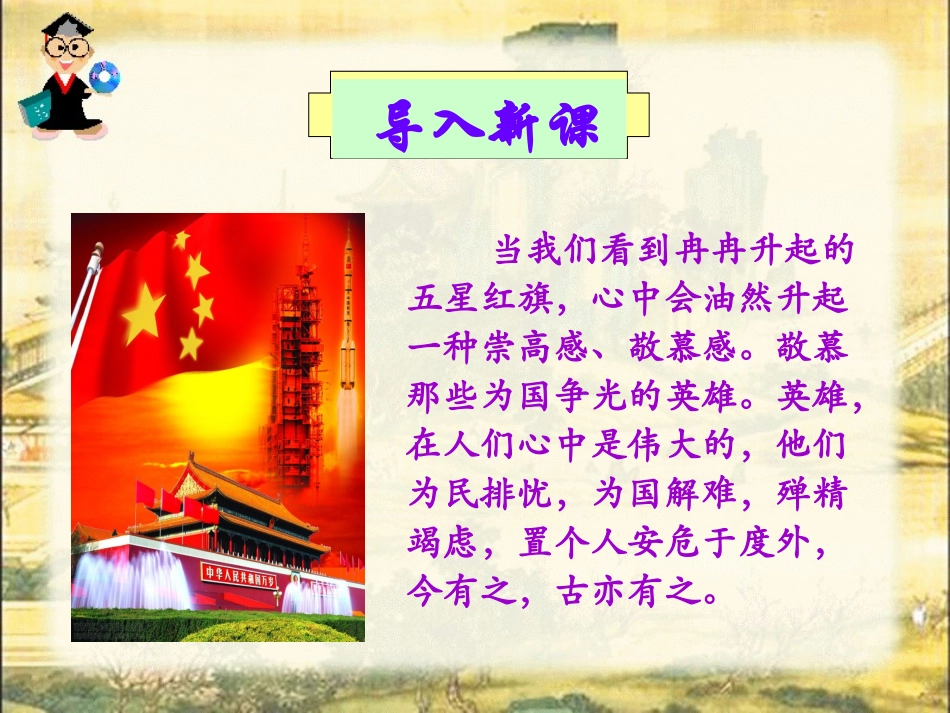 导入新课

当我们看到冉冉升起的五星红旗，心中会油然升起一种崇高感、敬慕感。敬慕那些为国争光的英雄。英雄，在人们心中是伟大的，他们为民排忧，为国解难，殚精竭虑，置个人安危于度外，今有之，古亦有之。

中华人民共和国万岁